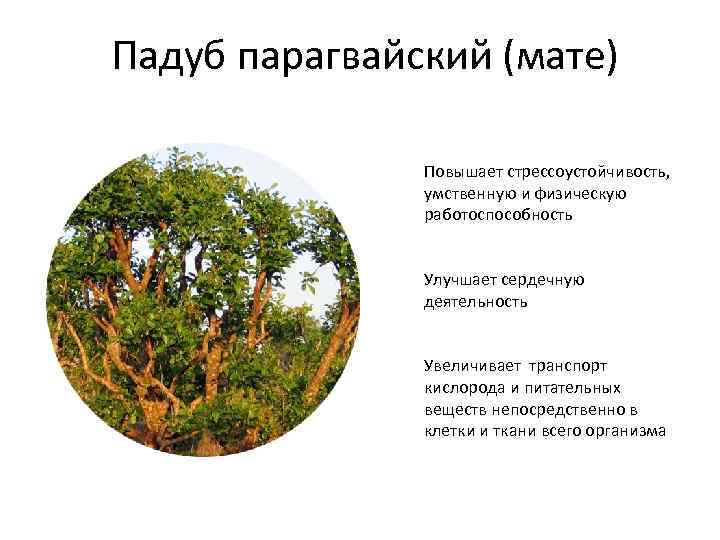 Падуб парагвайский (мате)

Повышает стрессоустойчивость, умственную и физическую работоспособность

Улучшает сердечную деятельность

Увеличивает транспорт кислорода и питательных веществ непосредственно в клетки и ткани всего организма